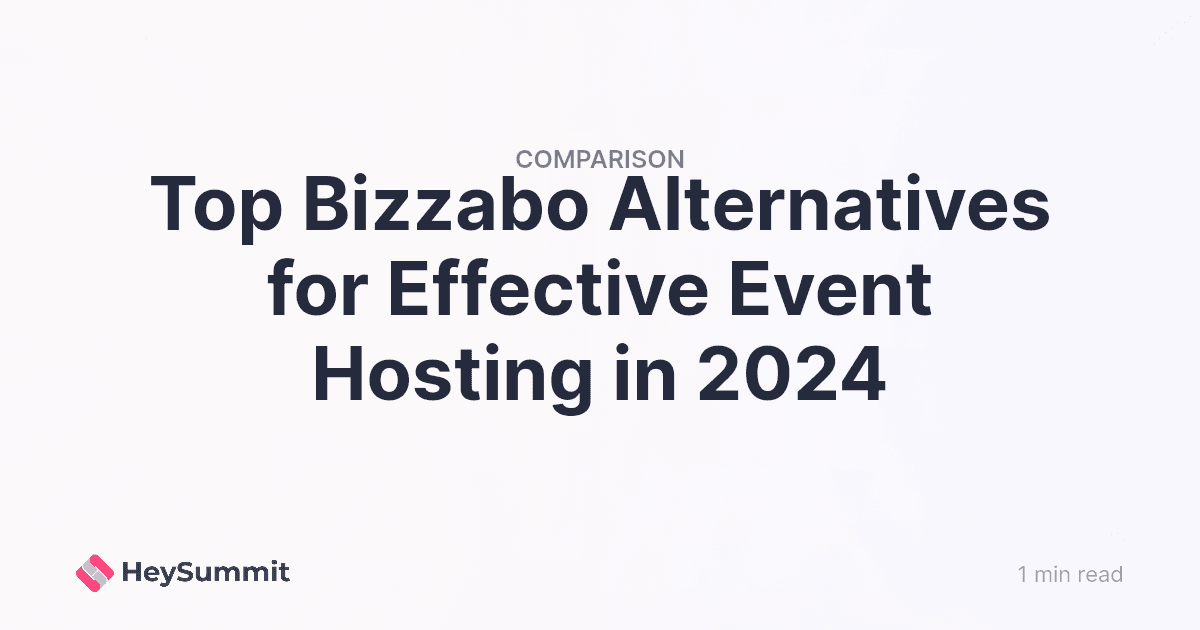 COMPARISON

Top Bizzabo Alternatives for Effective Event Hosting in 2024

HeySummit

1 min read